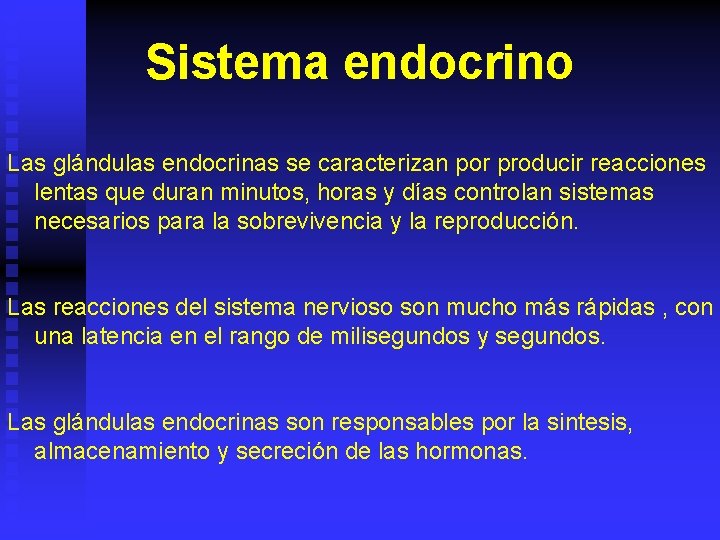 Sistema endocrino

Las glándulas endocrinas se caracterizan por producir reacciones lentas que duran minutos, horas y días controlan sistemas necesarios para la sobrevivencia y la reproducción.

Las reacciones del sistema nervioso son mucho más rápidas , con una latencia en el rango de milisegundos y segundos.

Las glándulas endocrinas son responsables por la sintesis, almacenamiento y secreción de las hormonas.